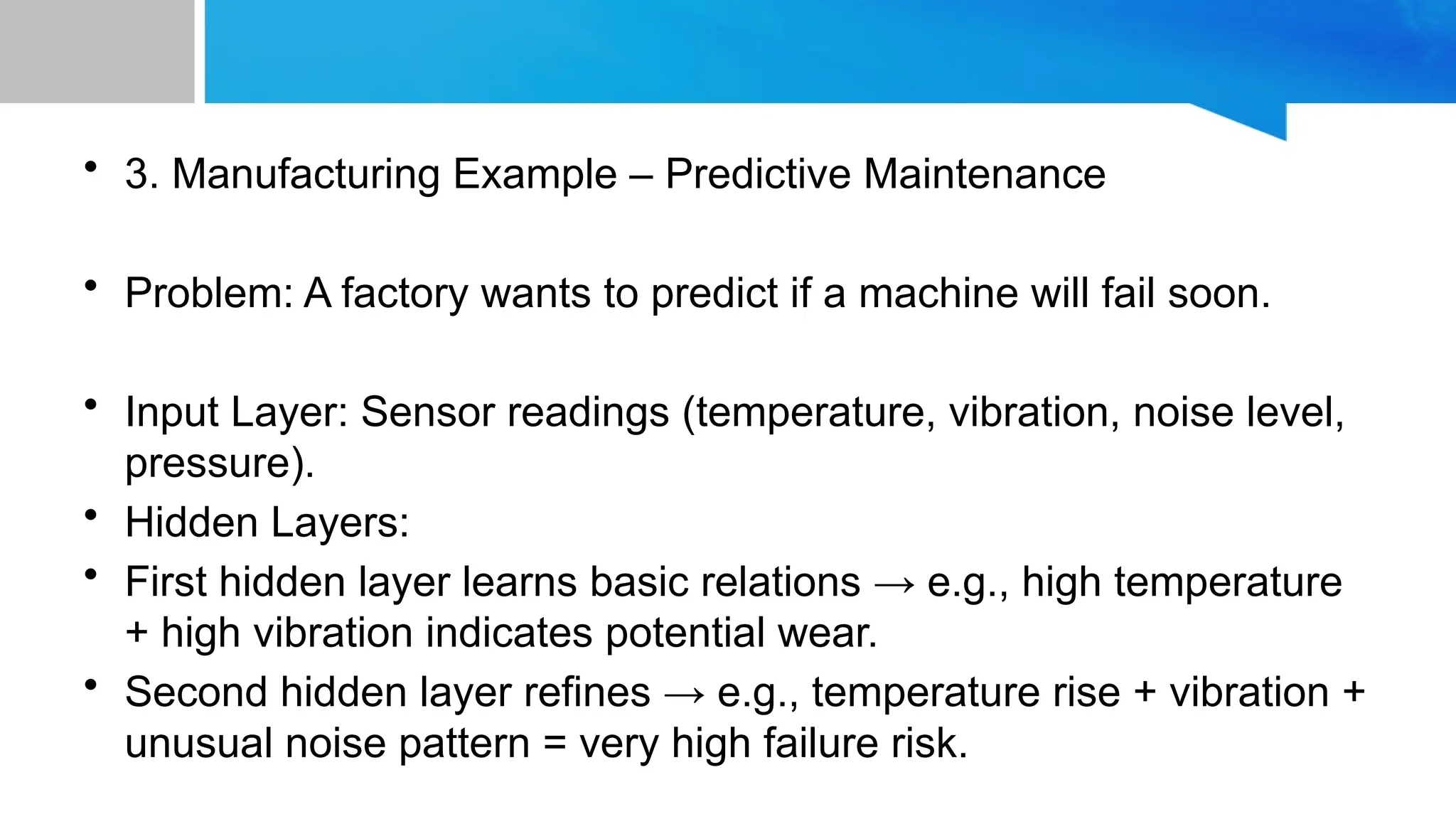 • 3. Manufacturing Example – Predictive Maintenance

• Problem: A factory wants to predict if a machine will fail soon.

• Input Layer: Sensor readings (temperature, vibration, noise level, pressure).
• Hidden Layers:
• First hidden layer learns basic relations → e.g., high temperature + high vibration indicates potential wear.
• Second hidden layer refines → e.g., temperature rise + vibration + unusual noise pattern = very high failure risk.